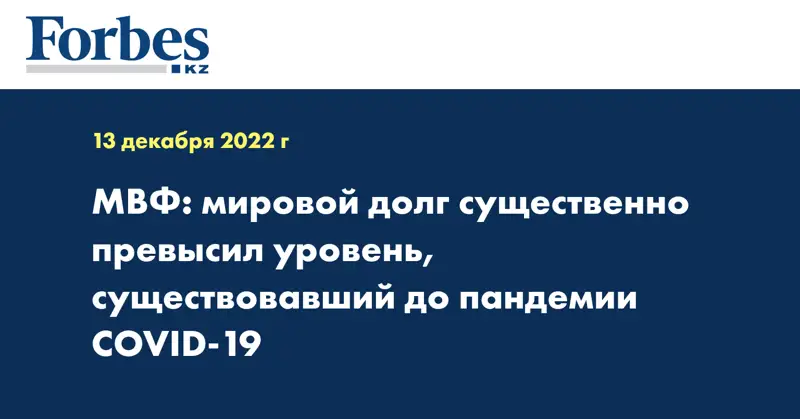 Forbes
KZ

13 декабря 2022 г

МВФ: мировой долг существенно превысил уровень, существовавший до пандемии COVID-19